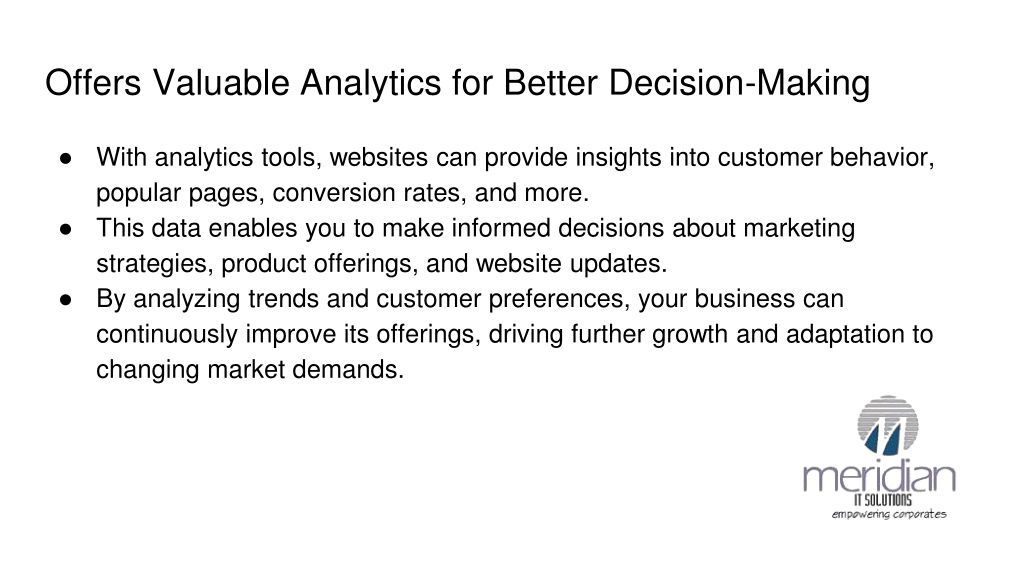 Offers Valuable Analytics for Better Decision-Making

● With analytics tools, websites can provide insights into customer behavior, popular pages, conversion rates, and more.
● This data enables you to make informed decisions about marketing strategies, product offerings, and website updates.
● By analyzing trends and customer preferences, your business can continuously improve its offerings, driving further growth and adaptation to changing market demands.

meridian
IT SOLUTIONS
empowering corporates